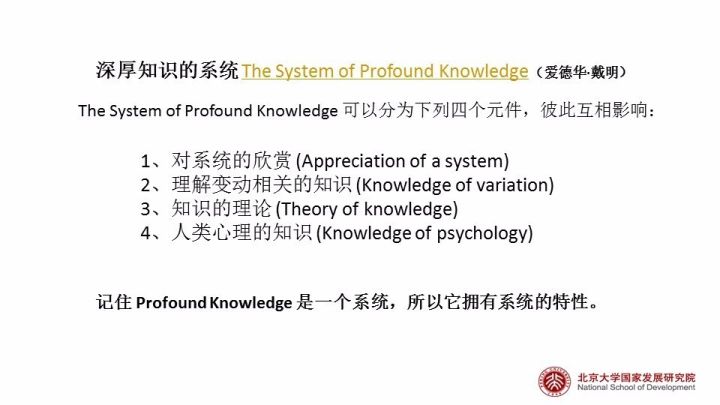 深厚知识的系统 The System of Profound Knowledge（爱德华·戴明）

The System of Profound Knowledge 可以分为下列四个元件，彼此互相影响：

1、对系统的欣赏 (Appreciation of a system)
2、理解变动相关的知识 (Knowledge of variation)
3、知识的理论 (Theory of knowledge)
4、人类心理的知识 (Knowledge of psychology)

记住 Profound Knowledge 是一个系统，所以它拥有系统的特性。

北京大学国家发展研究院
National School of Development